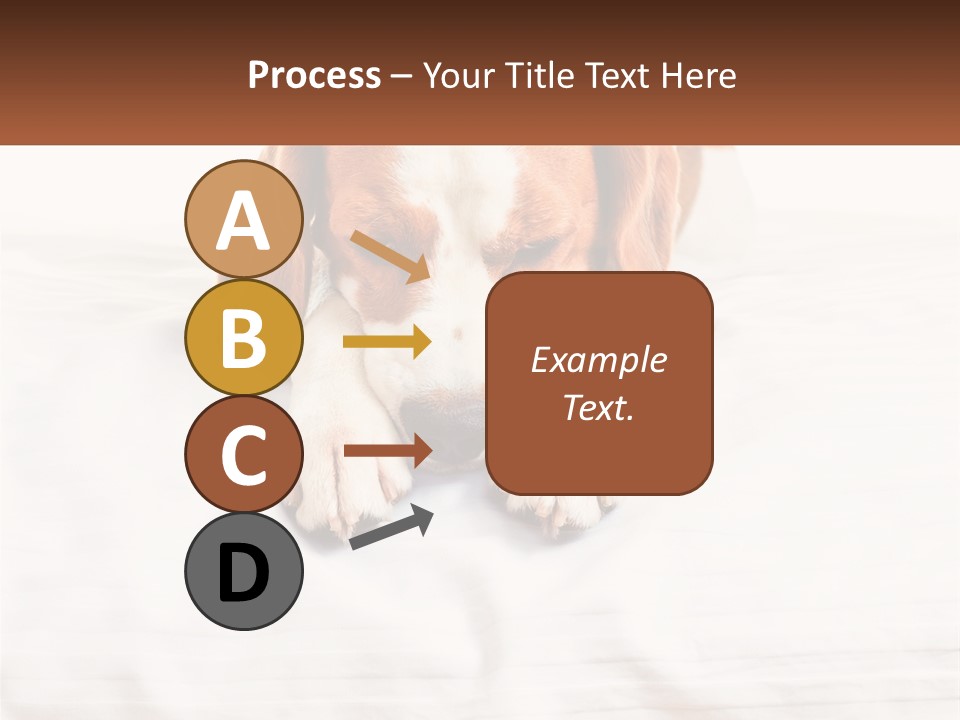 Process – Your Title Text Here

A

B

C

D

Example Text.